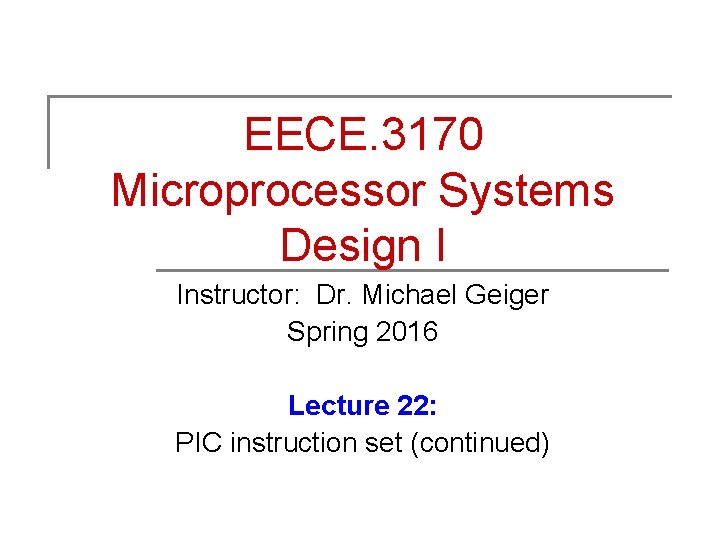 EECE.3170
Microprocessor Systems Design I

Instructor: Dr. Michael Geiger
Spring 2016

Lecture 22:
PIC instruction set (continued)